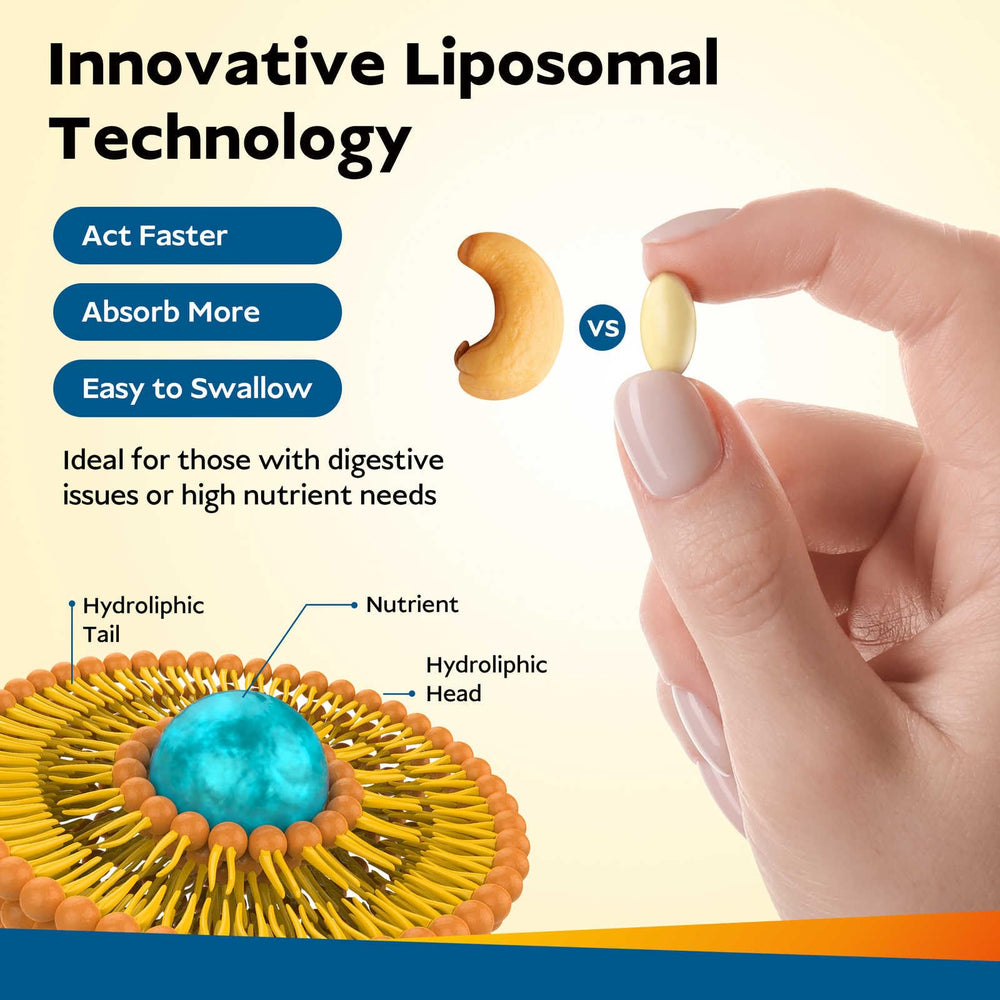 Innovative Liposomal Technology

Act Faster

Absorb More

Easy to Swallow

Ideal for those with digestive issues or high nutrient needs

vs

Hydroliphic Tail

Nutrient

Hydroliphic Head